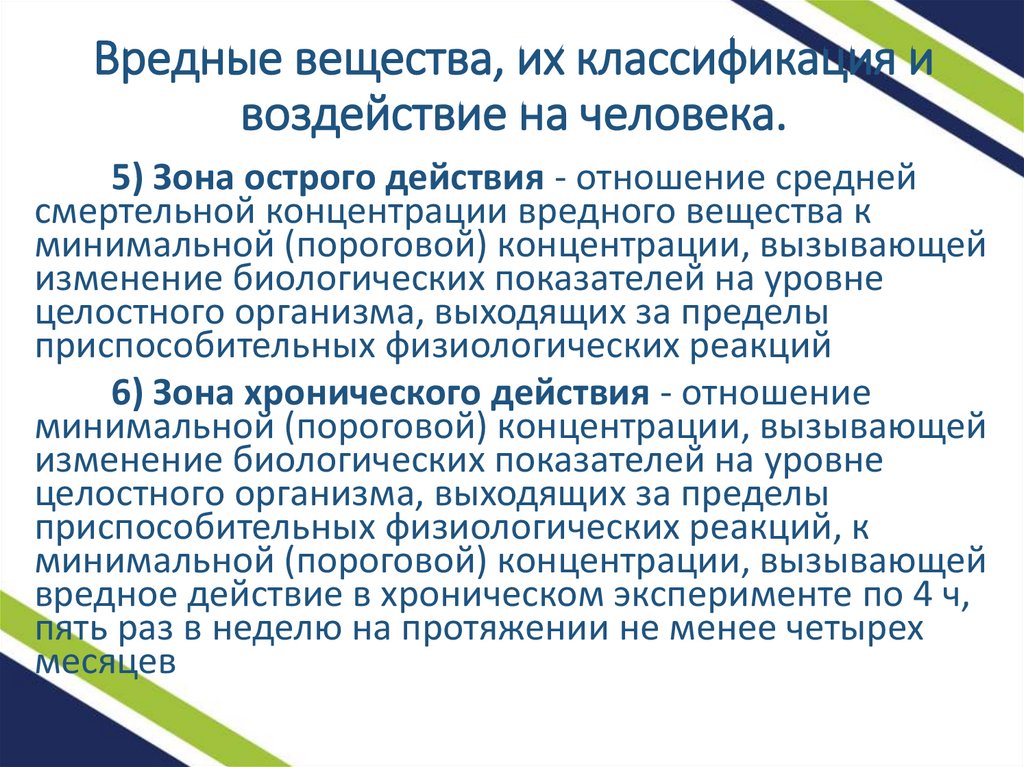 Вредные вещества, их классификация и воздействие на человека.

5) Зона острого действия - отношение средней смертельной концентрации вредного вещества к минимальной (пороговой) концентрации, вызывающей изменение биологических показателей на уровне целостного организма, выходящих за пределы приспособительных физиологических реакций

6) Зона хронического действия - отношение минимальной (пороговой) концентрации, вызывающей изменение биологических показателей на уровне целостного организма, выходящих за пределы приспособительных физиологических реакций, к минимальной (пороговой) концентрации, вызывающей вредное действие в хроническом эксперименте по 4 ч, пять раз в неделю на протяжении не менее четырех месяцев